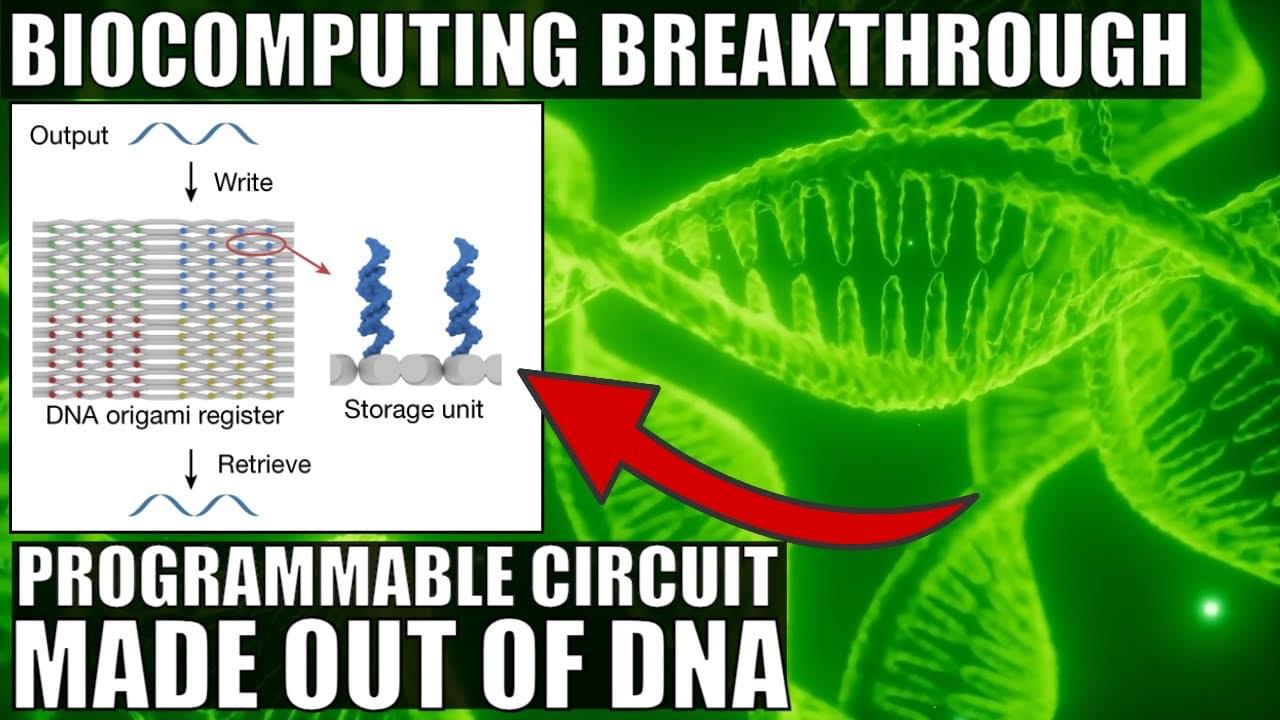 BIOCOMPUTING BREAKTHROUGH

Output

Write

DNA origami register

Storage unit

Retrieve

PROGRAMMABLE CIRCUIT
MADE OUT OF DNA